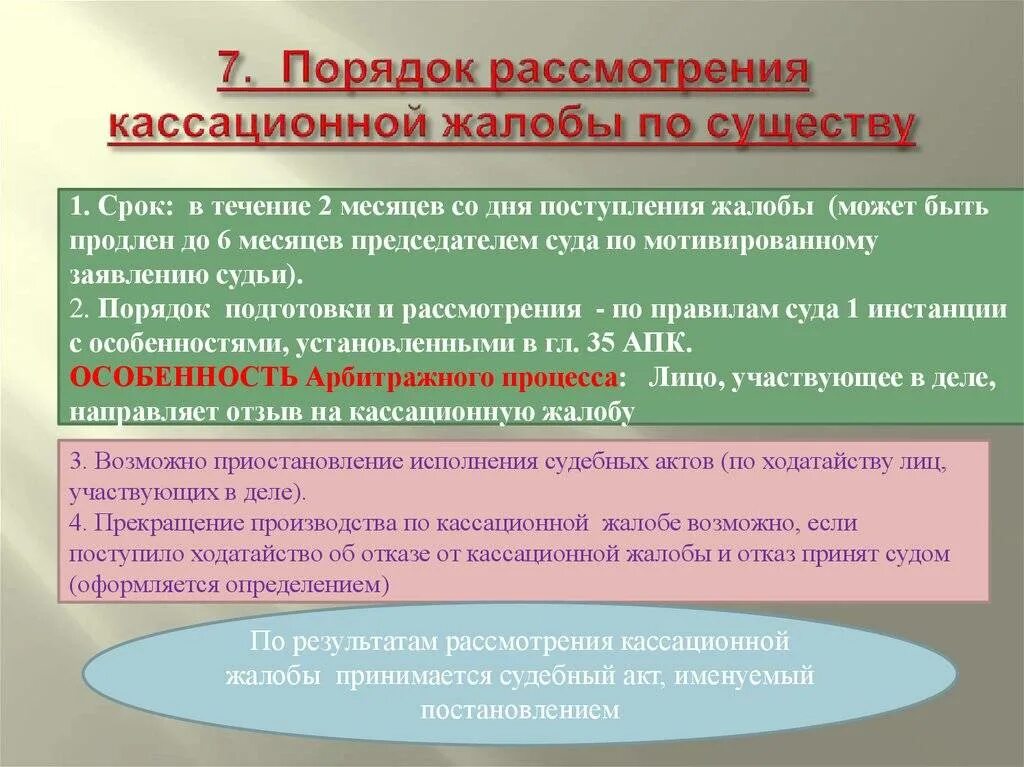 7. Порядок рассмотрения кассационной жалобы по существу

1. Срок: в течение 2 месяцев со дня поступления жалобы (может быть продлен до 6 месяцев председателем суда по мотивированному заявлению судьи).
2. Порядок подготовки и рассмотрения - по правилам суда 1 инстанции с особенностями, установленными в гл. 35 АПК.
ОСОБЕННОСТЬ Арбитражного процесса: Лицо, участвующее в деле, направляет отзыв на кассационную жалобу

3. Возможно приостановление исполнения судебных актов (по ходатайству лиц, участвующих в деле).
4. Прекращение производства по кассационной жалобе возможно, если поступило ходатайство об отказе от кассационной жалобы и отказ принят судом (оформляется определением)

По результатам рассмотрения кассационной жалобы принимается судебный акт, именуемый постановлением